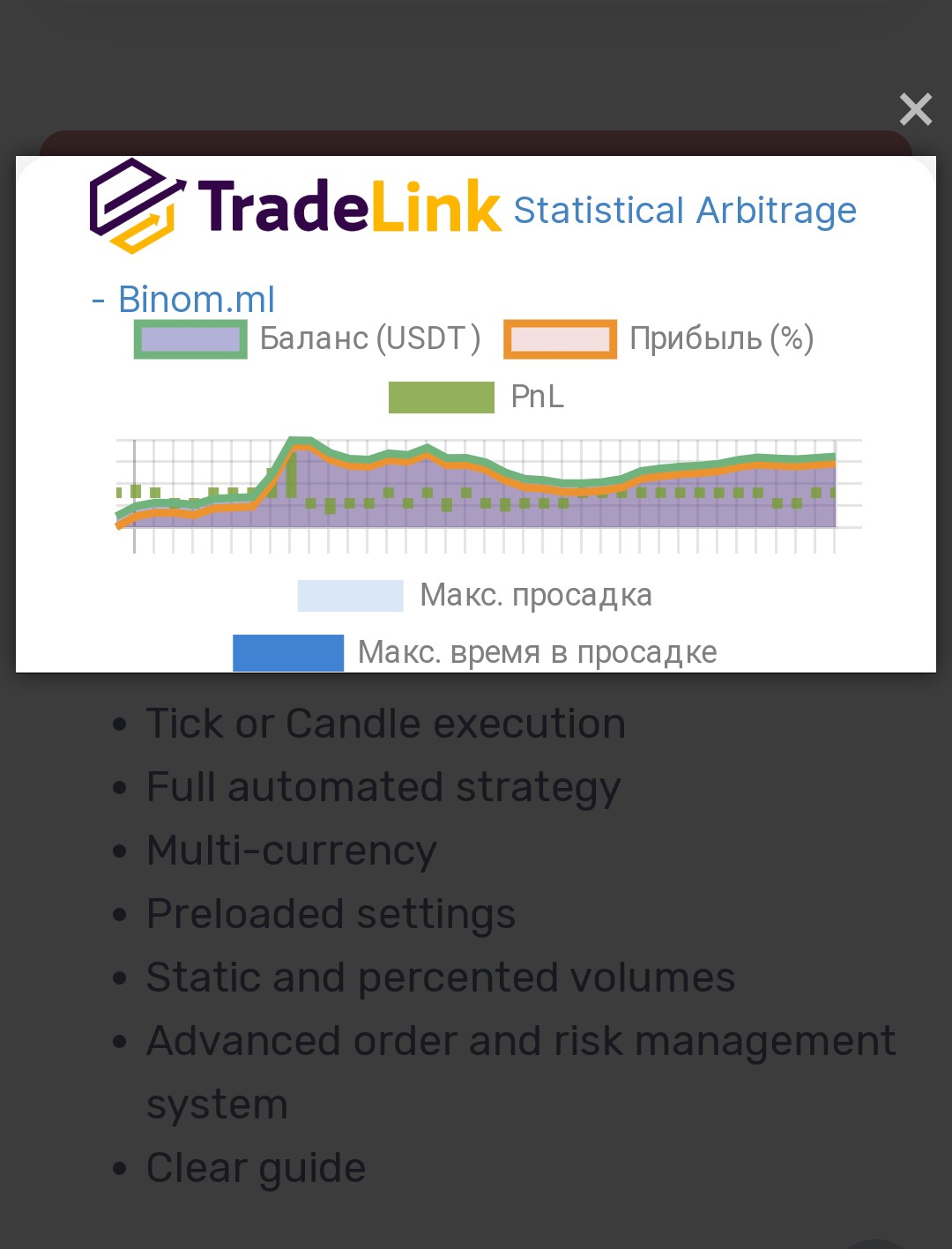 ×

TradeLink Statistical Arbitrage

- Binom.ml

Баланс (USDT) Прибыль (%)

PnL

Макс. просадка

Макс. время в просадке

- Tick or Candle execution
- Full automated strategy
- Multi-currency
- Preloaded settings
- Static and percented volumes
- Advanced order and risk management system
- Clear guide